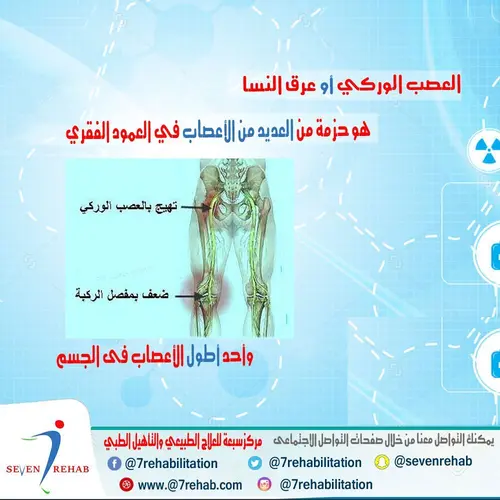 العصب الوركي أو عرق النسا

هو حزمة من العديد من الأعصاب في العمود الفقري

تهيج بالعصب الوركي

ضعف بمفصل الركبة

وأحد أطول الأعصاب فى الجسم

SEVEN REHAB

يمكنك التواصل معنا من خلال صفحات التواصل الاجتماعى

مركز سبعة للعلاج الطبيعي والتاهيل الطبي

@7rehabilitation

@7rehabilitation

@sevenrehab

www.@7rehab.com

@7rehabilitation